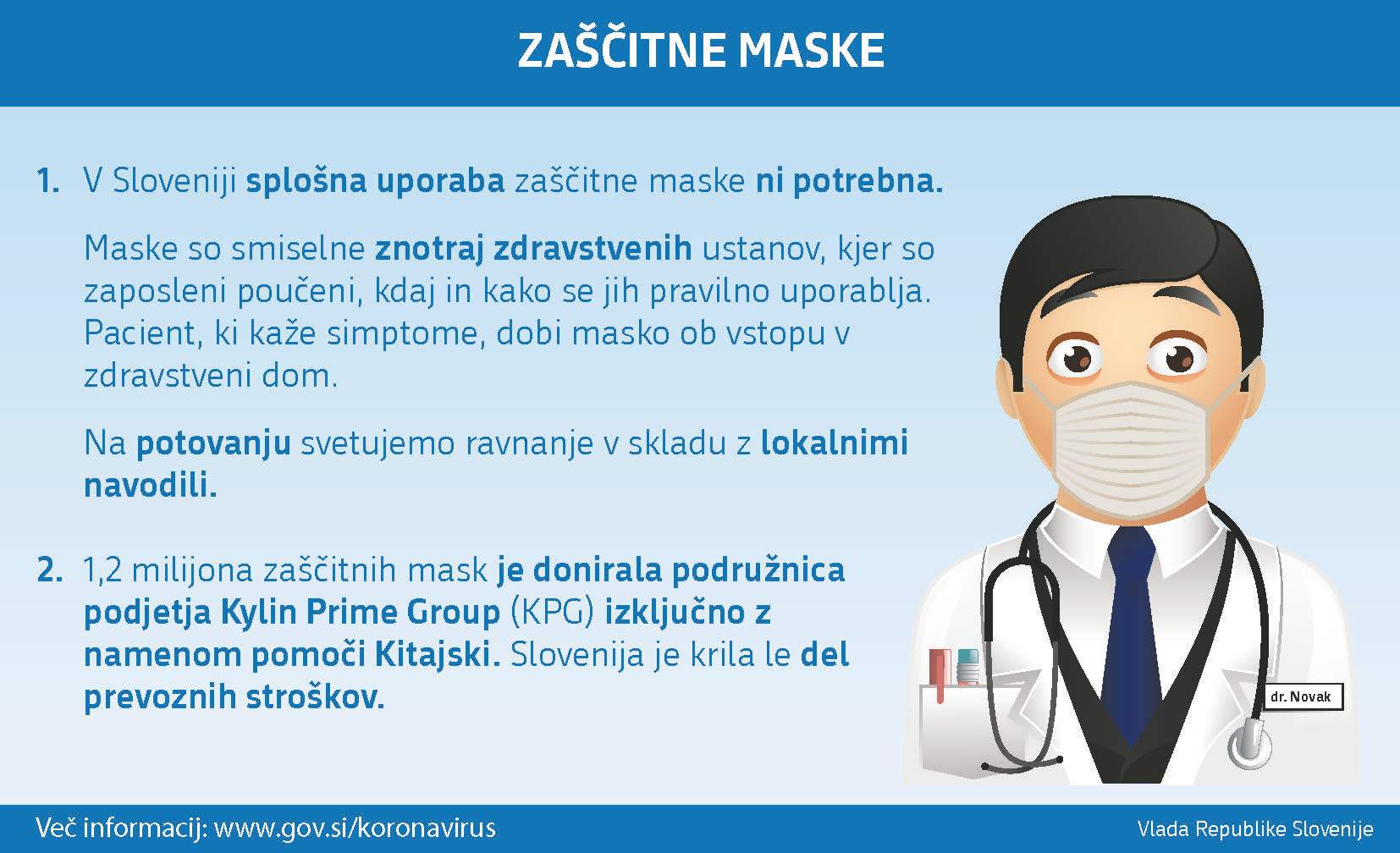 ZAŠČITNE MASKE

1. V Sloveniji splošna uporaba zaščitne maske ni potrebna.

Maske so smiselne znotraj zdravstvenih ustanov, kjer so zaposleni poučeni, kdaj in kako se jih pravilno uporablja. Pacient, ki kaže simptome, dobi masko ob vstopu v zdravstveni dom.

Na potovanju svetujemo ravnanje v skladu z lokalnimi navodili.

2. 1,2 milijona zaščitnih mask je donirala podružnica podjetja Kylin Prime Group (KPG) izključno z namenom pomoči Kitajski. Slovenija je krila le del prevoznih stroškov.

dr. Novak

Več informacij: www.gov.si/koronavirus

Vlada Republike Slovenije